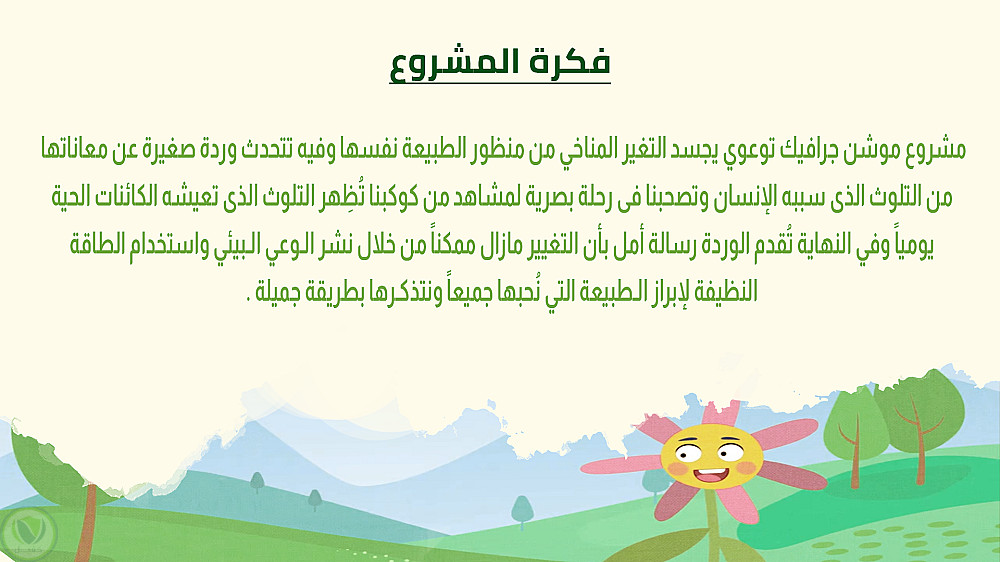 فكرة المشروع

مشروع موشن جرافيك توعوي يجسد التغير المناخي من منظور الطبيعة نفسها وفيه تتحدث وردة صغيرة عن معاناتها من التلوث الذى سببه الإنسان وتصحبنا فى رحلة بصرية لمشاهد من كوكبنا تُظِهر التلوث الذى تعيشه الكائنات الحية يومياً وفي النهاية تُقدم الوردة رسالة أمل بأن التغيير مازال ممكناً من خلال نشر الوعي البيئي واستخدام الطاقة النظيفة لإبراز الطبيعة التي نُحبها جميعاً ونتذكرها بطريقة جميلة .